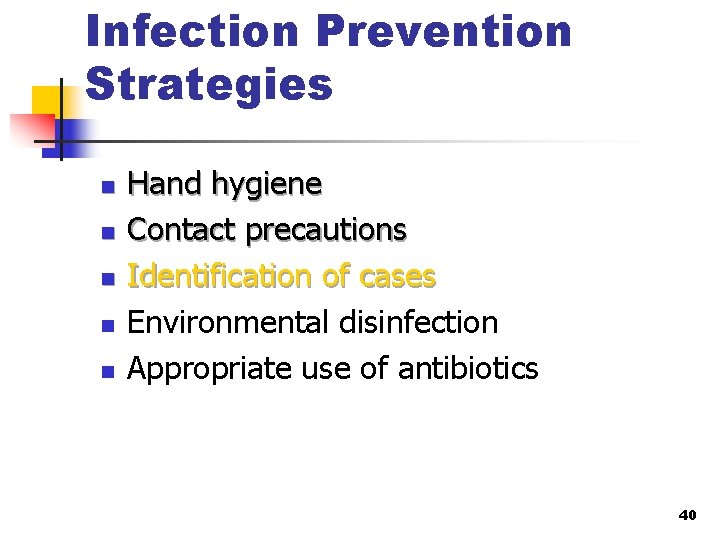 Infection Prevention Strategies

- Hand hygiene
- Contact precautions
- Identification of cases
- Environmental disinfection
- Appropriate use of antibiotics

40